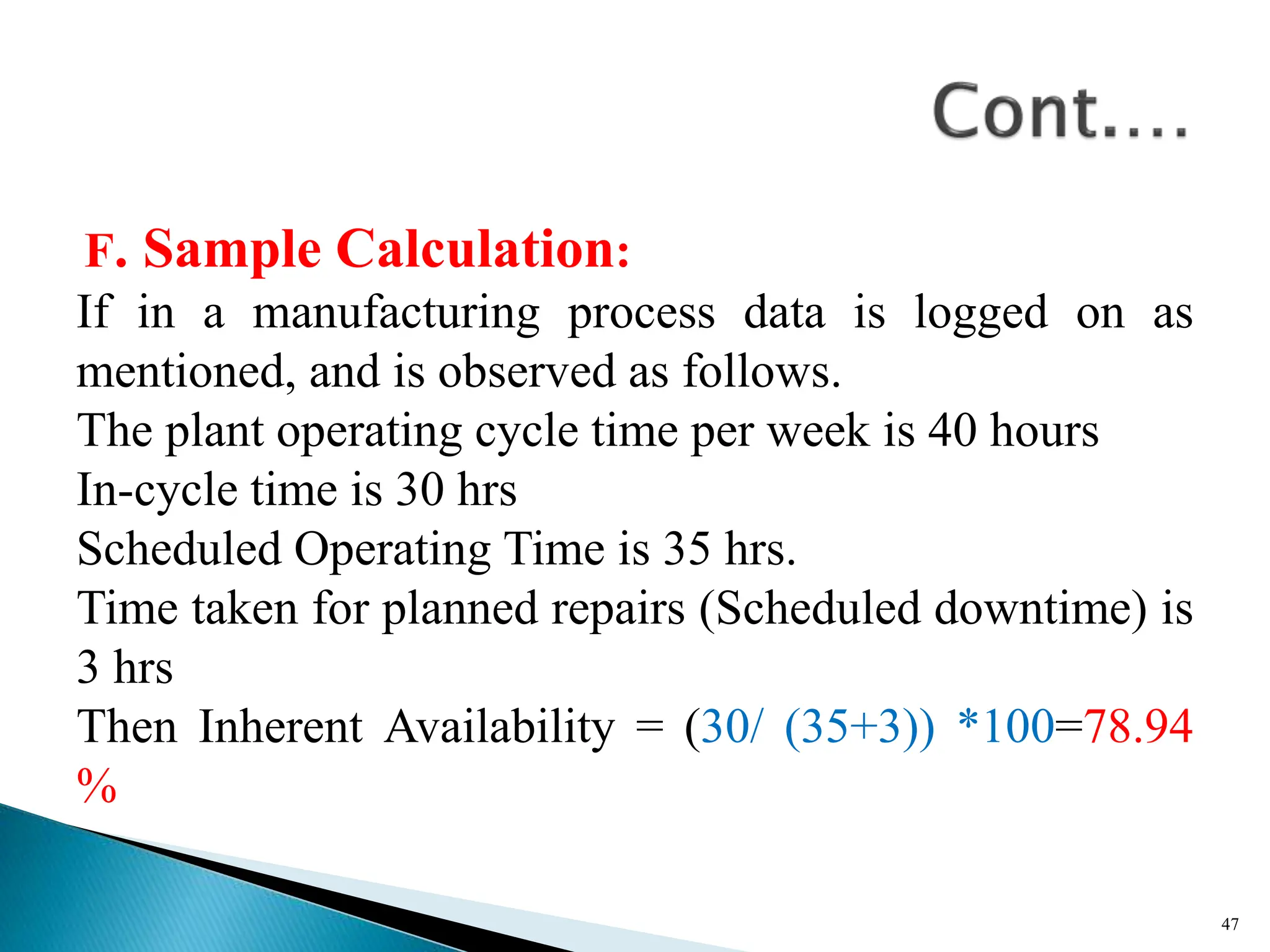 Cont....

F. Sample Calculation:

If in a manufacturing process data is logged on as mentioned, and is observed as follows.

The plant operating cycle time per week is 40 hours

In-cycle time is 30 hrs

Scheduled Operating Time is 35 hrs.

Time taken for planned repairs (Scheduled downtime) is 3 hrs

Then Inherent Availability = (30/ (35+3)) *100=78.94 %

47